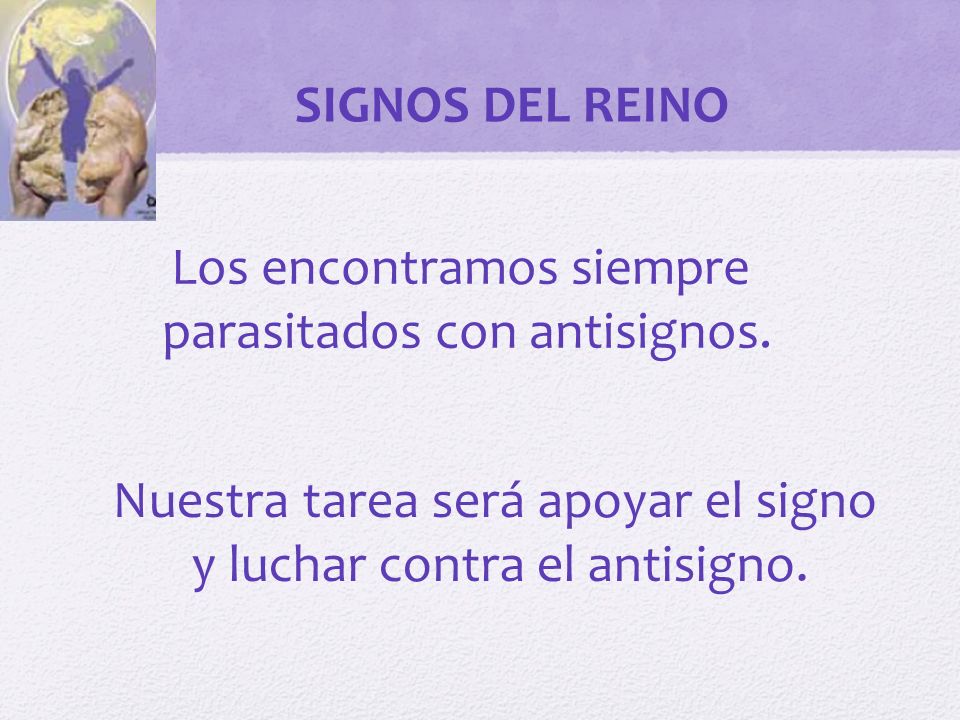 SIGNOS DEL REINO

Los encontramos siempre parasitados con antisignos.

Nuestra tarea será apoyar el signo y luchar contra el antisigno.